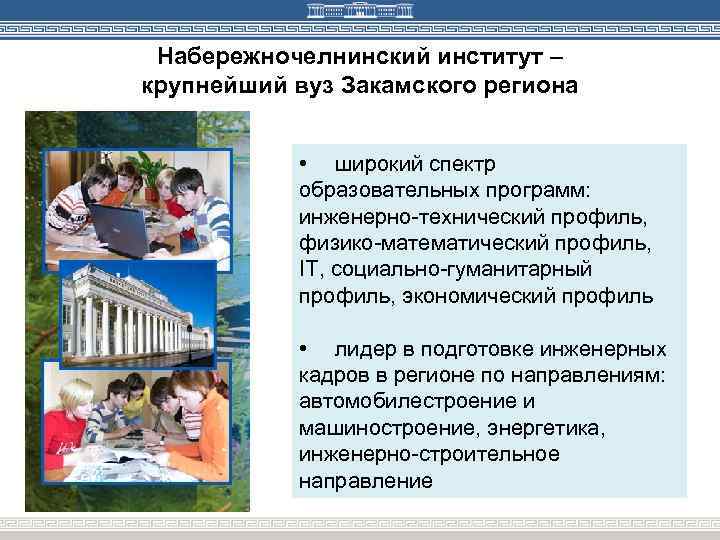 Набережночелнинский институт – крупнейший вуз Закамского региона

• широкий спектр образовательных программ: инженерно-технический профиль, физико-математический профиль, IT, социально-гуманитарный профиль, экономический профиль

• лидер в подготовке инженерных кадров в регионе по направлениям: автомобилестроение и машиностроение, энергетика, инженерно-строительное направление